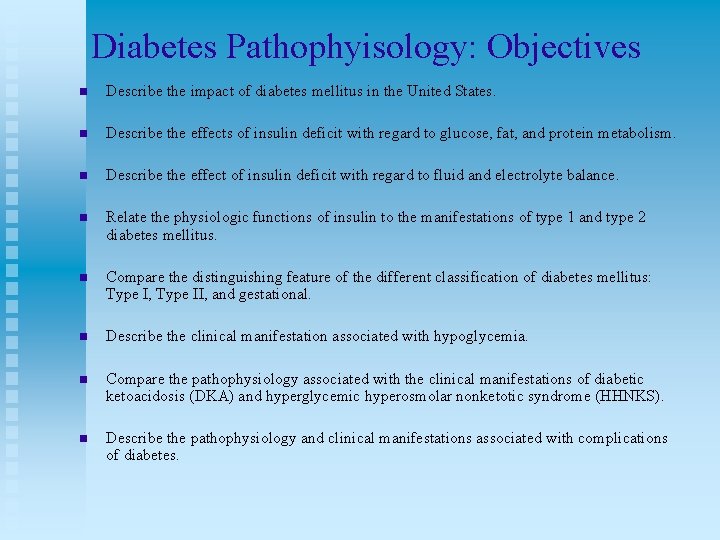 Diabetes Pathophyisology: Objectives

- Describe the impact of diabetes mellitus in the United States.
- Describe the effects of insulin deficit with regard to glucose, fat, and protein metabolism.
- Describe the effect of insulin deficit with regard to fluid and electrolyte balance.
- Relate the physiologic functions of insulin to the manifestations of type 1 and type 2 diabetes mellitus.
- Compare the distinguishing feature of the different classification of diabetes mellitus: Type I, Type II, and gestational.
- Describe the clinical manifestation associated with hypoglycemia.
- Compare the pathophysiology associated with the clinical manifestations of diabetic ketoacidosis (DKA) and hyperglycemic hyperosmolar nonketotic syndrome (HHNKS).
- Describe the pathophysiology and clinical manifestations associated with complications of diabetes.